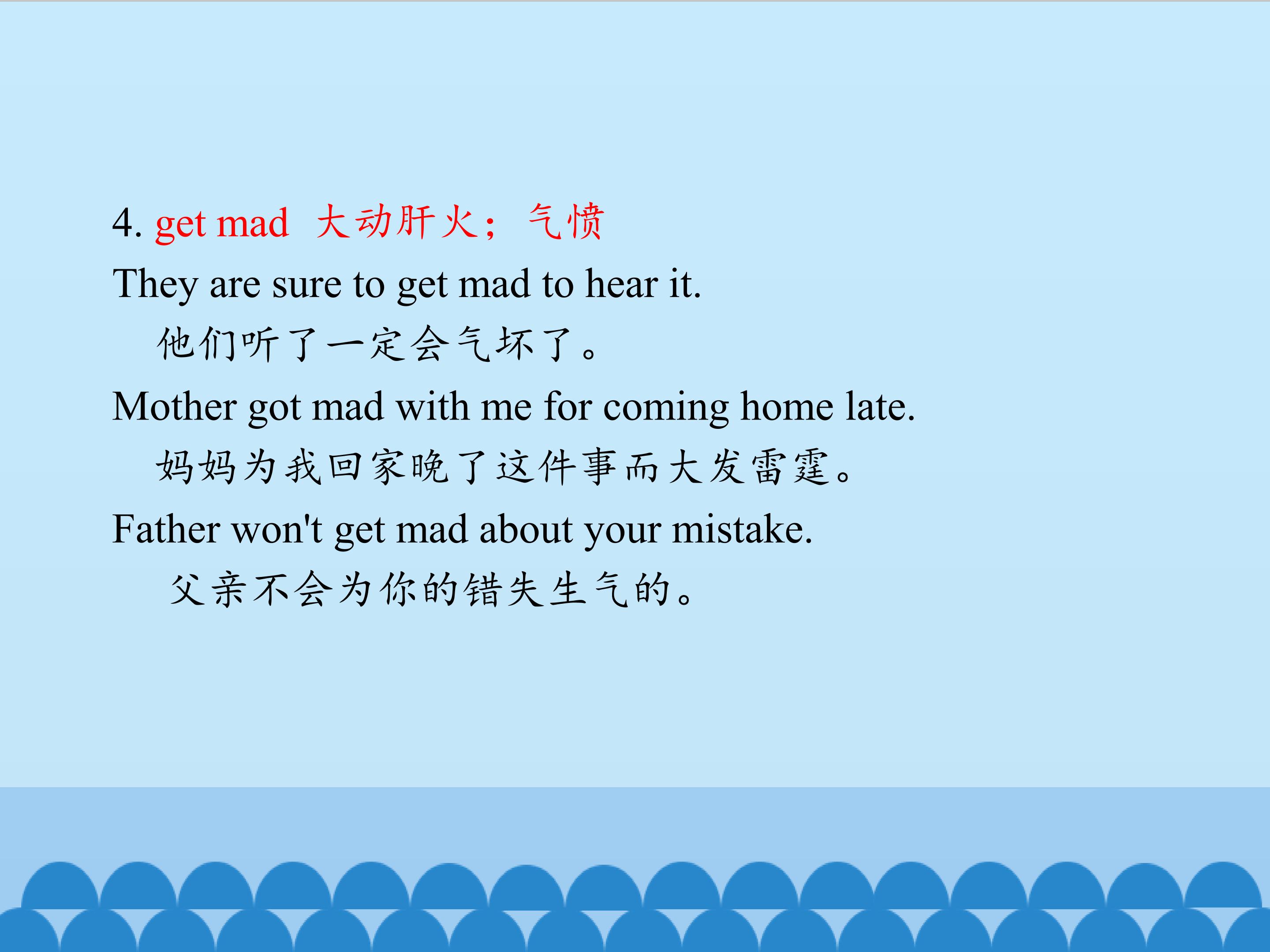 4. get mad 大动肝火；气愤

They are sure to get mad to hear it.

他们听了一定会气坏了。

Mother got mad with me for coming home late.

妈妈为我回家晚了这件事而大发雷霆。

Father won't get mad about your mistake.

父亲不会为你的错失生气的。